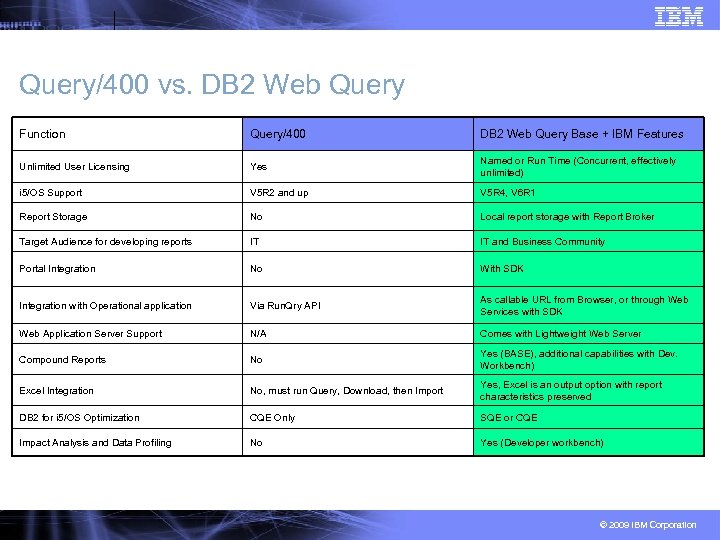 IBM

Query/400 vs. DB2 Web Query

| Function | Query/400 | DB2 Web Query Base + IBM Features |
|---|---|---|
| Unlimited User Licensing | Yes | Named or Run Time (Concurrent, effectively unlimited) |
| i5/OS Support | V5R2 and up | V5R4, V6R1 |
| Report Storage | No | Local report storage with Report Broker |
| Target Audience for developing reports | IT | IT and Business Community |
| Portal Integration | No | With SDK |
| Integration with Operational application | Via RunQry API | As callable URL from Browser, or through Web Services with SDK |
| Web Application Server Support | N/A | Comes with Lightweight Web Server |
| Compound Reports | No | Yes (BASE), additional capabilities with Dev. Workbench) |
| Excel Integration | No, must run Query, Download, then Import | Yes, Excel is an output option with report characteristics preserved |
| DB2 for i5/OS Optimization | CQE Only | SQE or CQE |
| Impact Analysis and Data Profiling | No | Yes (Developer workbench) |

© 2009 IBM Corporation